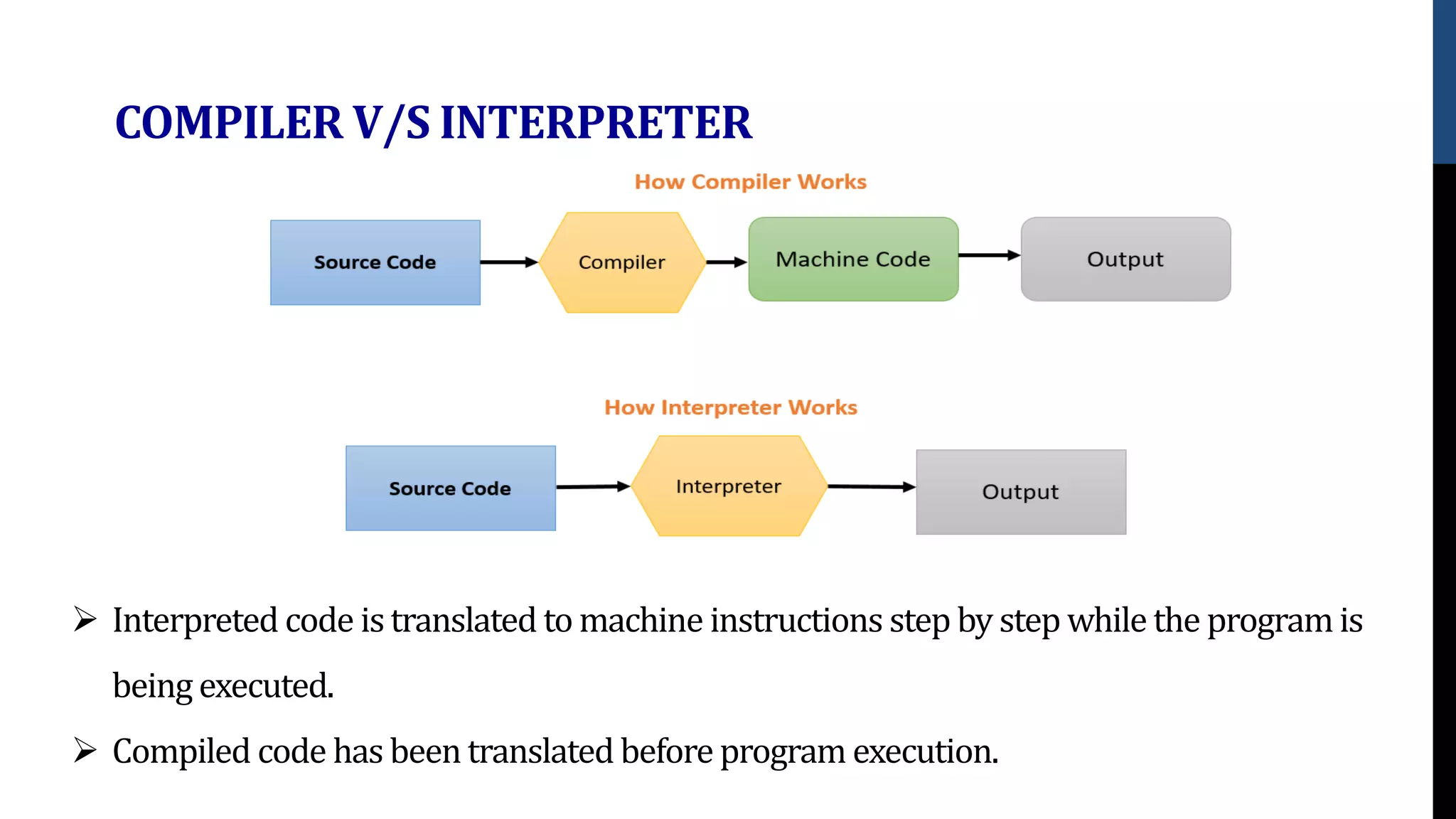 COMPILER V/S INTERPRETER

How Compiler Works

Source Code

Compiler

Machine Code

Output

How Interpreter Works

Source Code

Interpreter

Output

➢ Interpreted code is translated to machine instructions step by step while the program is being executed.

➢ Compiled code has been translated before program execution.